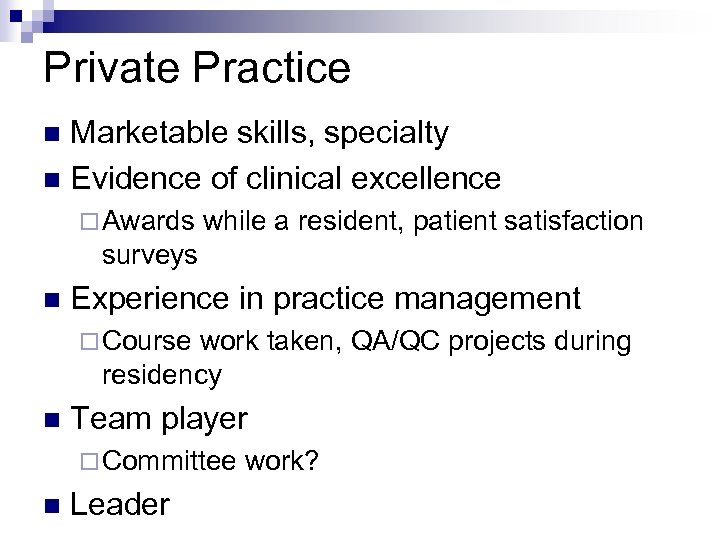 Private Practice

■ Marketable skills, specialty
■ Evidence of clinical excellence
□ Awards while a resident, patient satisfaction surveys
■ Experience in practice management
□ Course work taken, QA/QC projects during residency
■ Team player
□ Committee work?
■ Leader